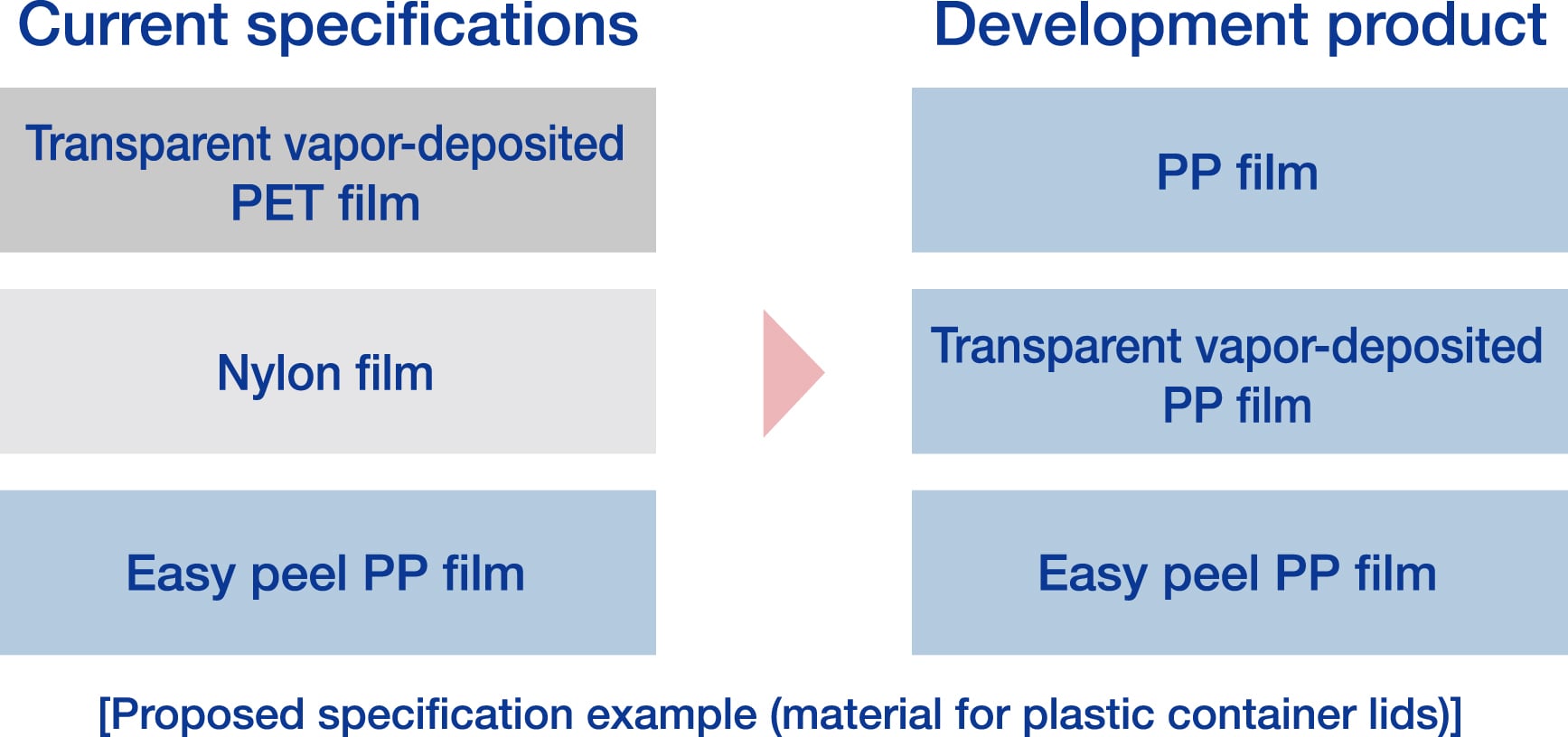 Current specifications

Transparent vapor-deposited PET film

Nylon film

Easy peel PP film

Development product

PP film

Transparent vapor-deposited PP film

Easy peel PP film

[Proposed specification example (material for plastic container lids)]